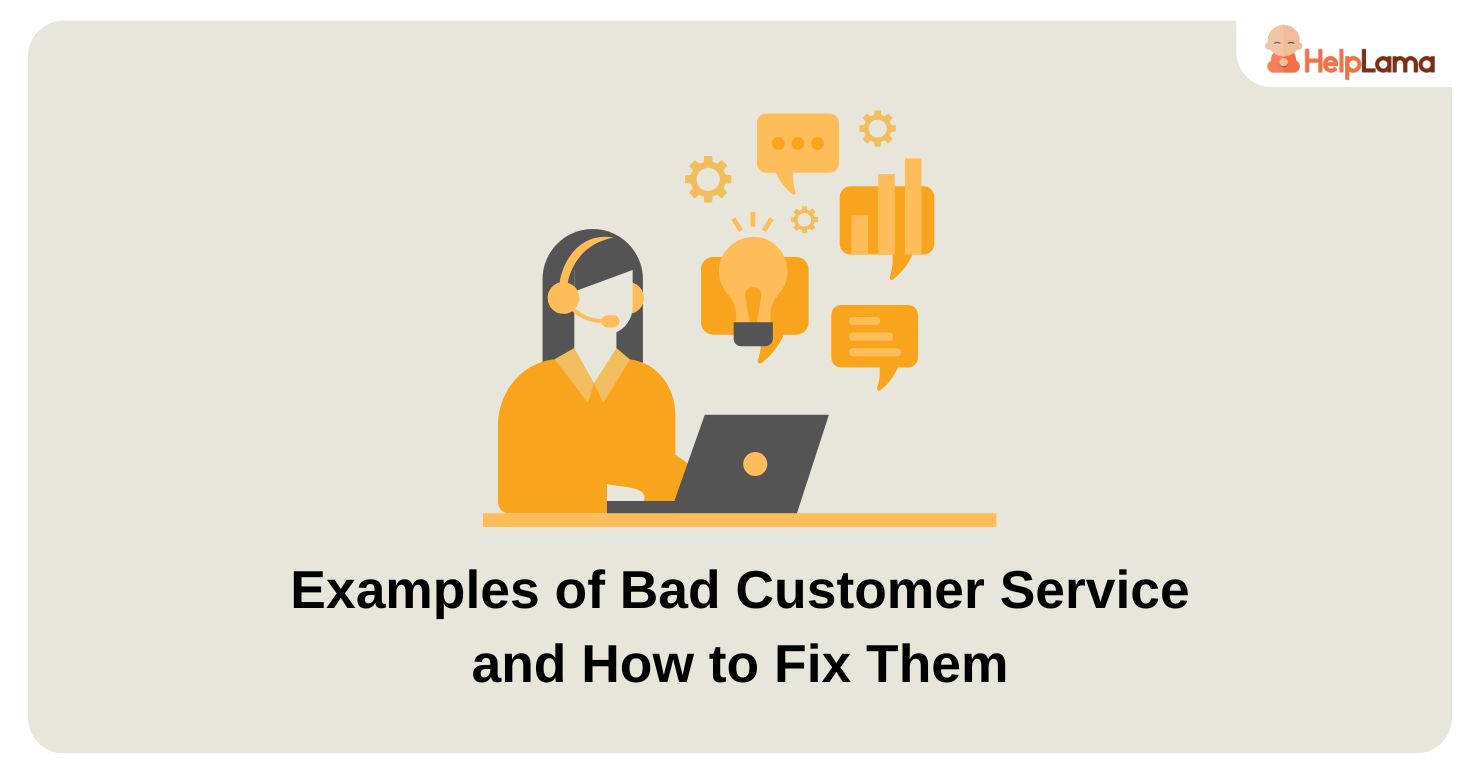 HelpLama

Examples of Bad Customer Service and How to Fix Them